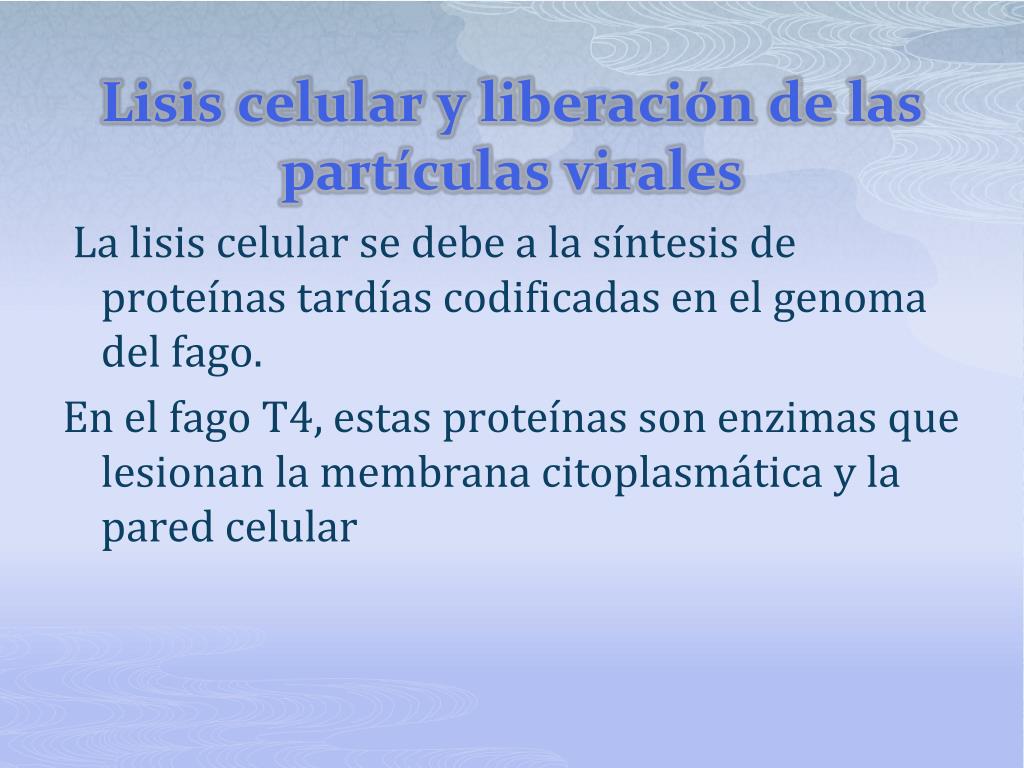 Lisis celular y liberación de las partículas virales

La lisis celular se debe a la síntesis de proteínas tardías codificadas en el genoma del fago.

En el fago T4, estas proteínas son enzimas que lesionan la membrana citoplasmática y la pared celular